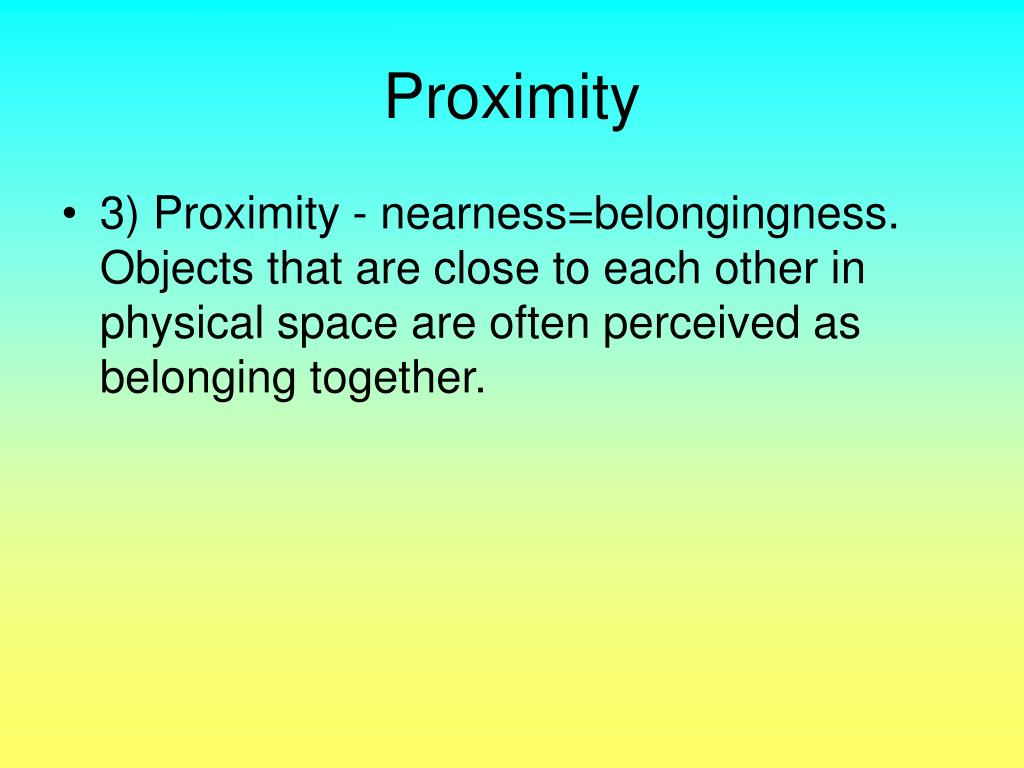 Proximity

• 3) Proximity - nearness=belongingness. Objects that are close to each other in physical space are often perceived as belonging together.